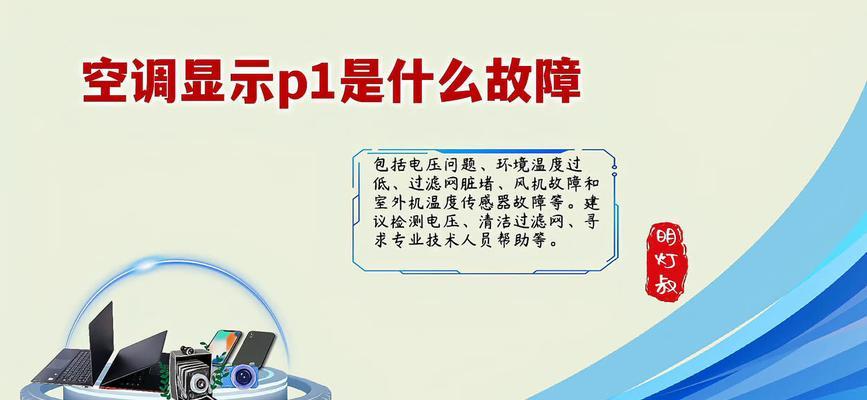 空调显示p1是什么故障

包括电压问题、环境温度过低、过滤网脏堵、风机故障和室外机温度传感器故障等。建议检测电压、清洁过滤网、寻求专业技术人员帮助等。

明灯叔